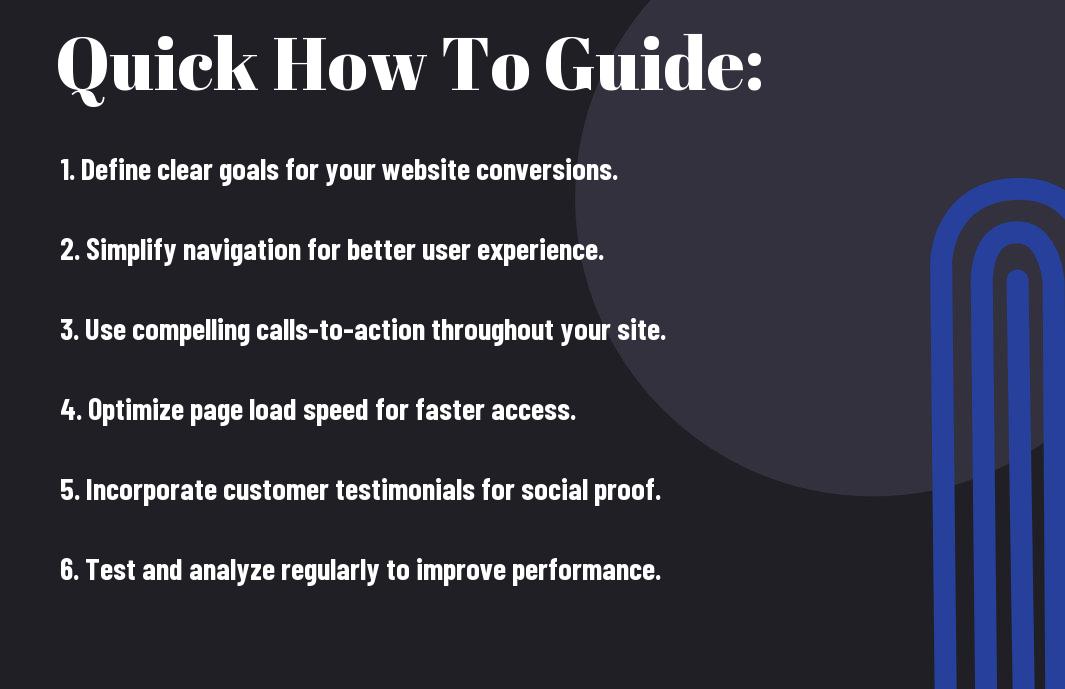 Quick How To Guide:

1. Define clear goals for your website conversions.

2. Simplify navigation for better user experience.

3. Use compelling calls-to-action throughout your site.

4. Optimize page load speed for faster access.

5. Incorporate customer testimonials for social proof.

6. Test and analyze regularly to improve performance.